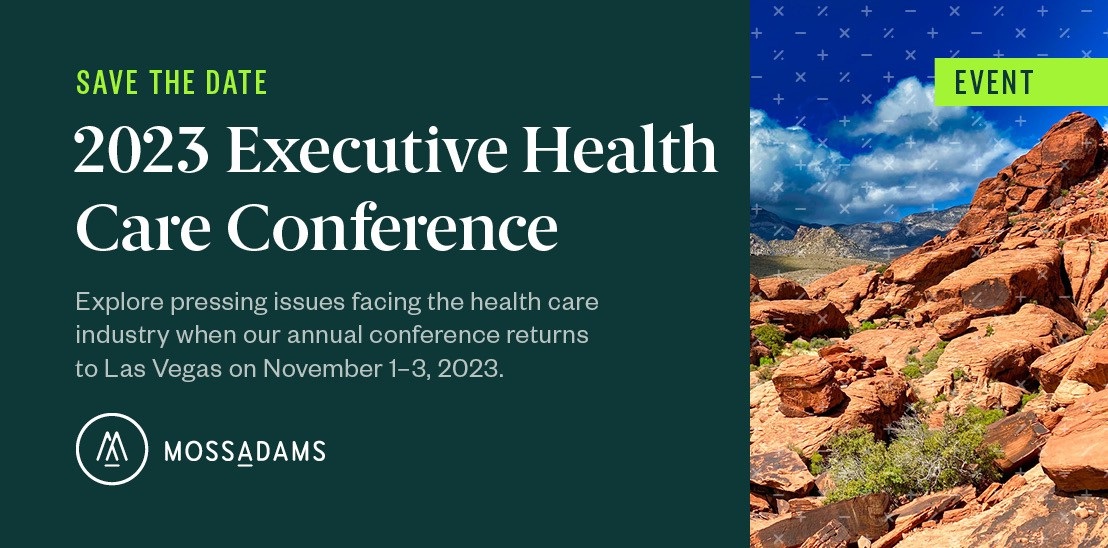 SAVE THE DATE

2023 Executive Health Care Conference

Explore pressing issues facing the health care industry when our annual conference returns to Las Vegas on November 1–3, 2023.

MOSSADAMS

EVENT